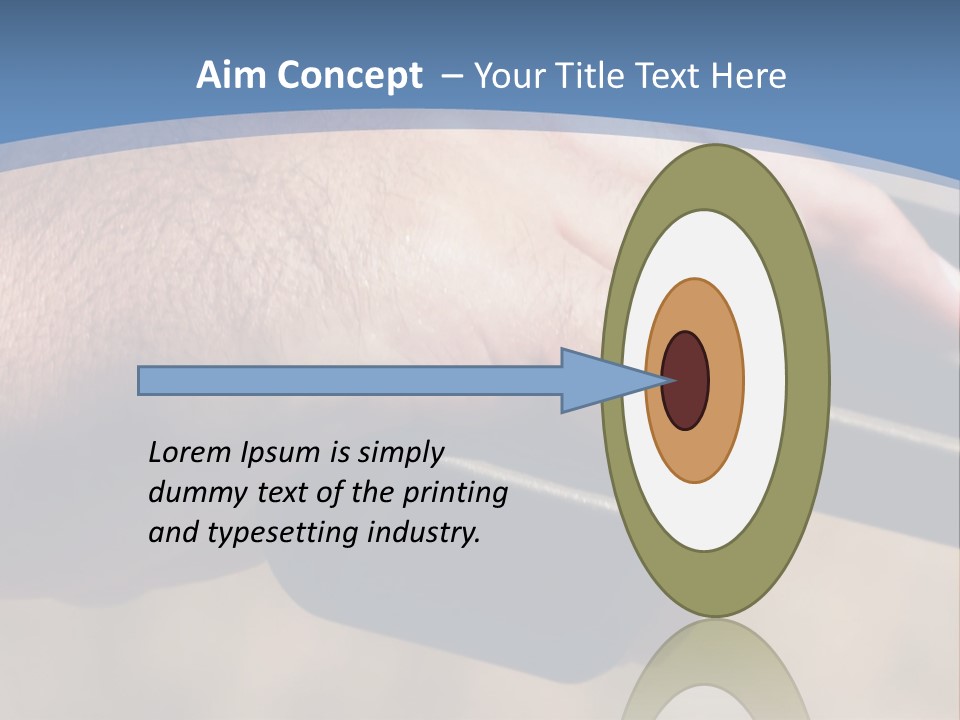 Aim Concept – Your Title Text Here

Lorem Ipsum is simply dummy text of the printing and typesetting industry.